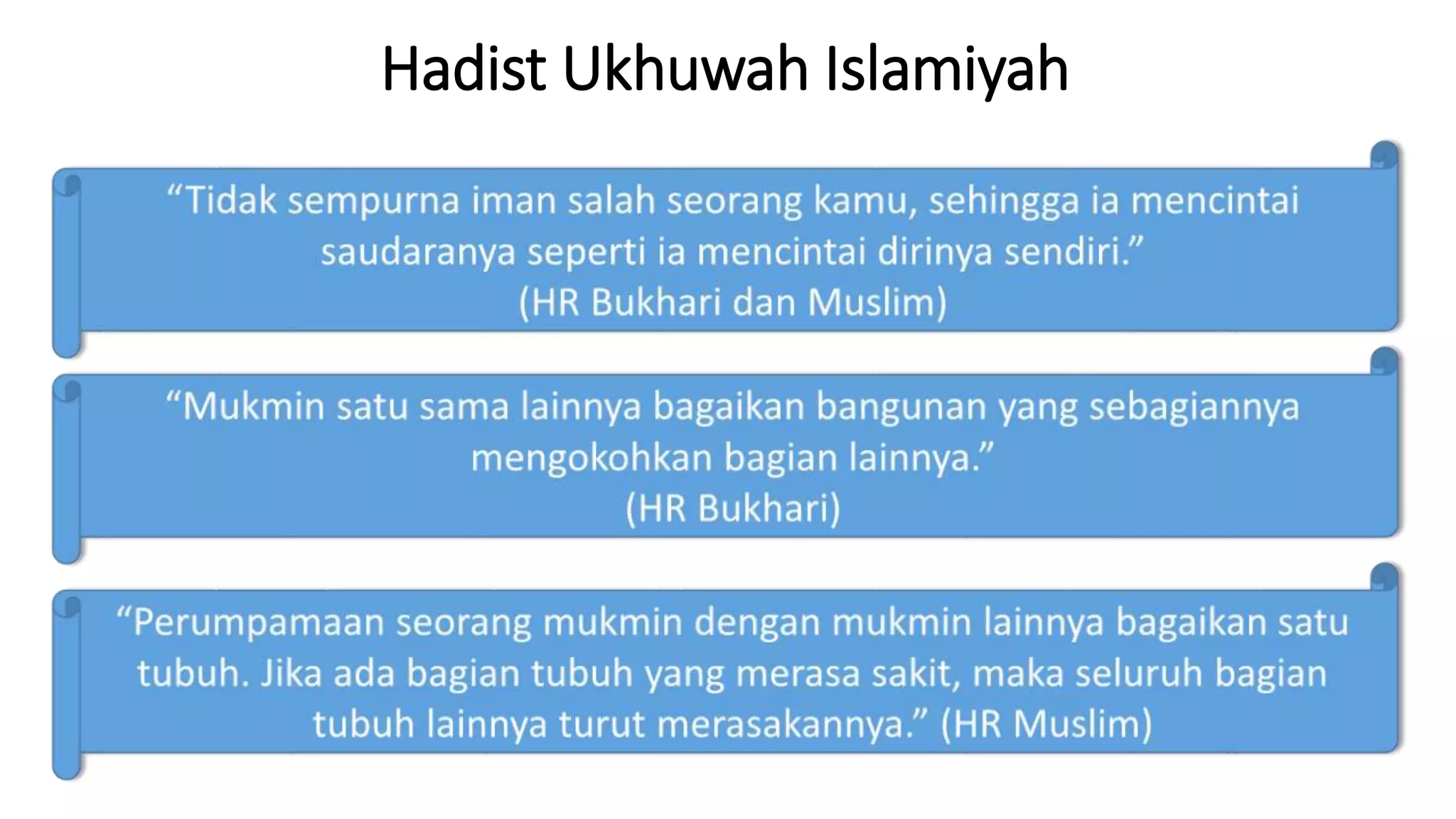 Hadist Ukhuwah Islamiyah

“Tidak sempurna iman salah seorang kamu, sehingga ia mencintai saudaranya seperti ia mencintai dirinya sendiri.”
(HR Bukhari dan Muslim)

“Mukmin satu sama lainnya bagaikan bangunan yang sebagiannya mengokohkan bagian lainnya.”
(HR Bukhari)

“Perumpamaan seorang mukmin dengan mukmin lainnya bagaikan satu tubuh. Jika ada bagian tubuh yang merasa sakit, maka seluruh bagian tubuh lainnya turut merasakannya.” (HR Muslim)